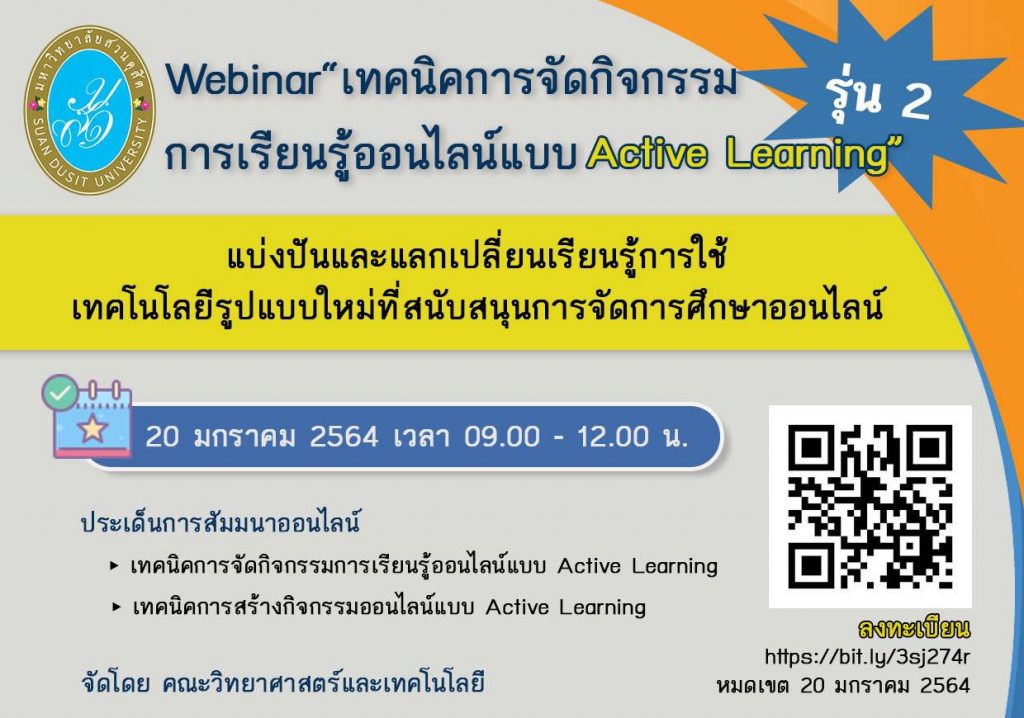 มหาวิทยาลัยสวนดุสิต
SUAN DUSIT UNIVERSITY

Webinar"เทคนิคการจัดกิจกรรมการเรียนรู้ออนไลน์แบบ Active Learning"

รุ่น 2

แบ่งปันและแลกเปลี่ยนเรียนรู้การใช้เทคโนโลยีรูปแบบใหม่ที่สนับสนุนการจัดการศึกษาออนไลน์

20 มกราคม 2564 เวลา 09.00 - 12.00 น.

ประเด็นการสัมมนาออนไลน์

▸ เทคนิคการจัดกิจกรรมการเรียนรู้ออนไลน์แบบ Active Learning

▸ เทคนิคการสร้างกิจกรรมออนไลน์แบบ Active Learning

จัดโดย คณะวิทยาศาสตร์และเทคโนโลยี

ลงทะเบียน
https://bit.ly/3sj274r
หมดเขต 20 มกราคม 2564